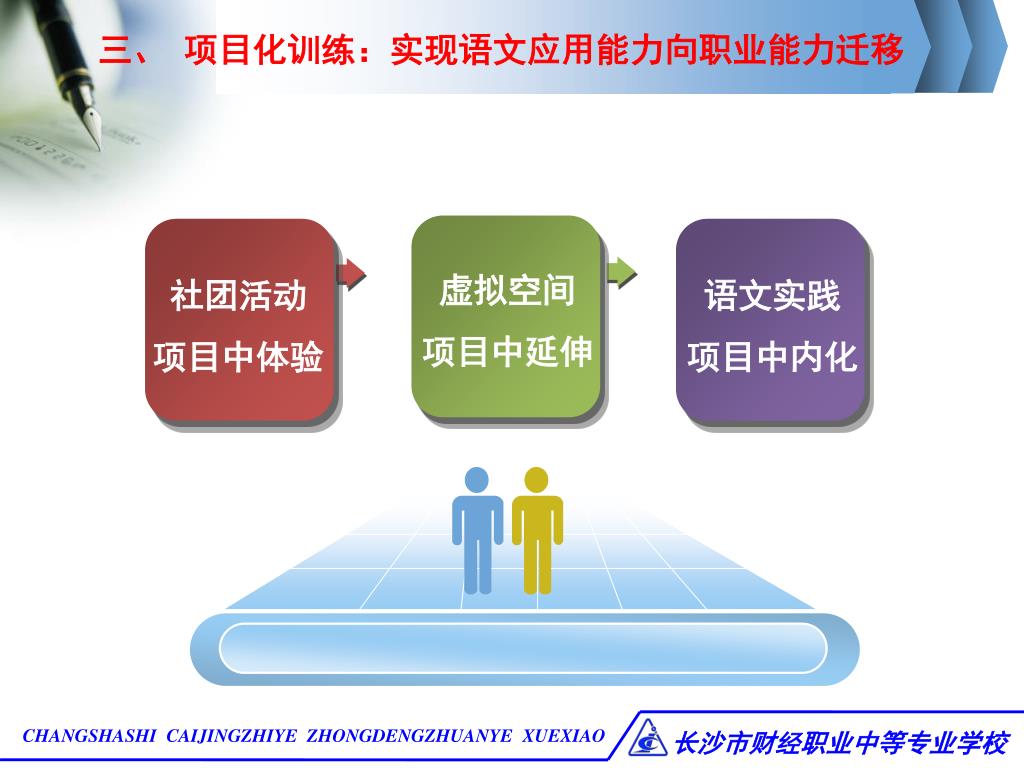 三、 项目化训练：实现语文应用能力向职业能力迁移

社团活动
项目中体验

虚拟空间
项目中延伸

语文实践
项目中内化

CHANGSHASHI CAIJINGZHIYE ZHONGDENGZHUANYE XUEXIAO

长沙市财经职业中等专业学校